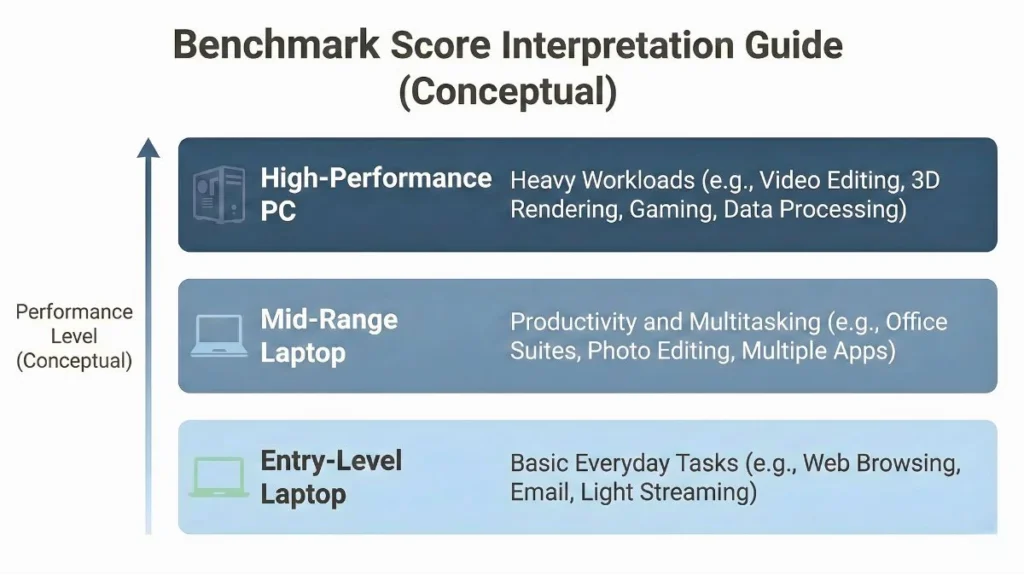 Benchmark Score Interpretation Guide (Conceptual)

Performance Level (Conceptual)

High-Performance PC

Heavy Workloads (e.g., Video Editing, 3D Rendering, Gaming, Data Processing)

Mid-Range Laptop

Productivity and Multitasking (e.g., Office Suites, Photo Editing, Multiple Apps)

Entry-Level Laptop

Basic Everyday Tasks (e.g., Web Browsing, Email, Light Streaming)